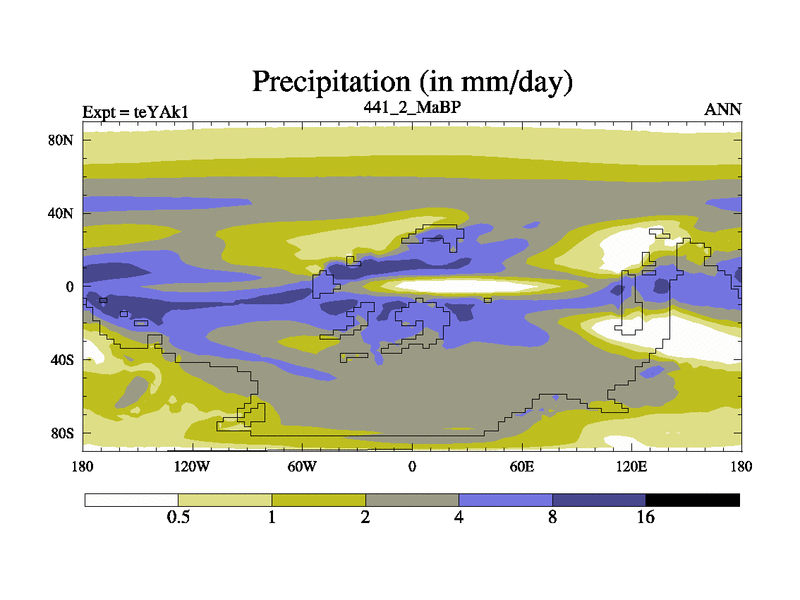 Precipitation (in mm/day)

Expt = teYAk1

441_2_MaBP

ANN

80N
40N
0
40S
80S

180
120W
60W
0
60E
120E
180

0.5
1
2
4
8
16